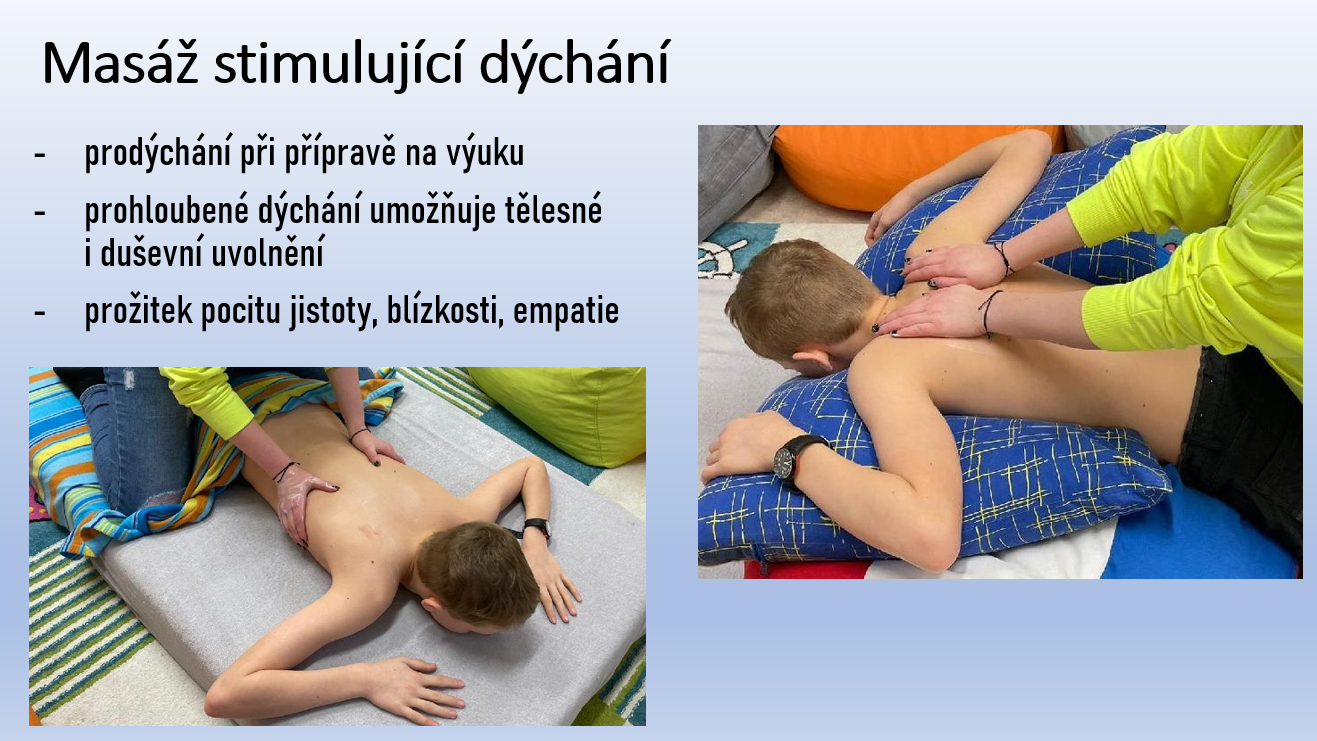 Masáž stimulující dýchání

- prodýchání při přípravě na výuku
- prohloubené dýchání umožňuje tělesné i duševní uvolnění
- prožitek pocitu jistoty, blízkosti, empatie